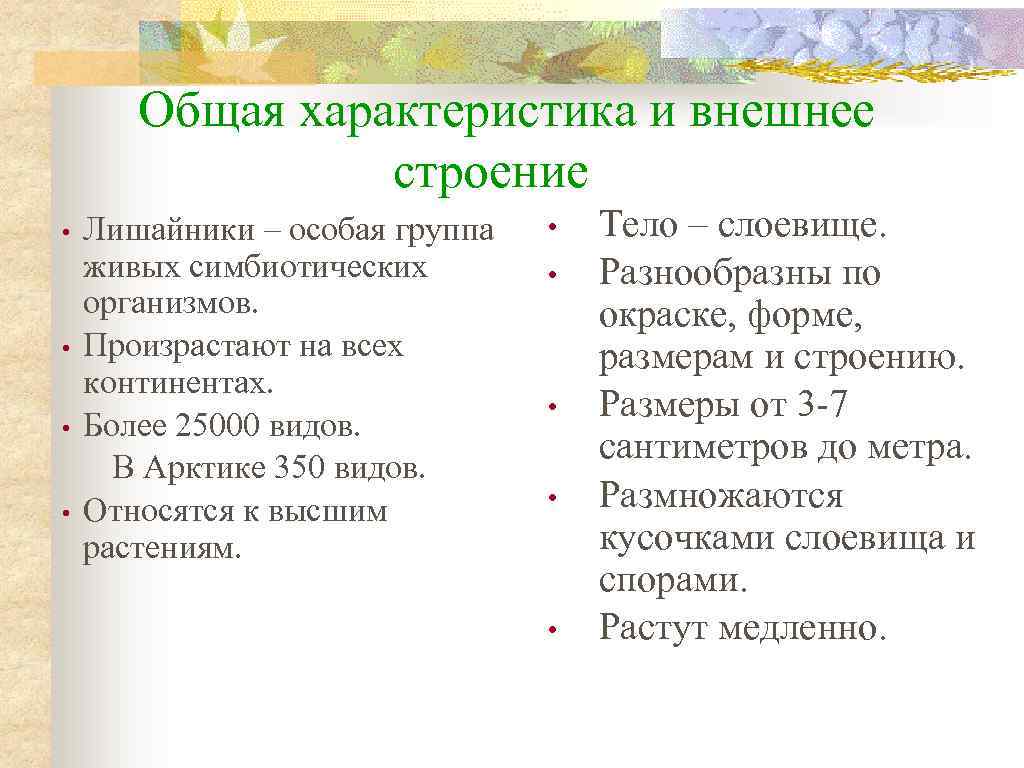 Общая характеристика и внешнее строение

• Лишайники – особая группа живых симбиотических организмов.
• Произрастают на всех континентах.
• Более 25000 видов.
В Арктике 350 видов.
• Относятся к высшим растениям.

• Тело – слоевище.
• Разнообразны по окраске, форме, размерам и строению.
• Размеры от 3-7 сантиметров до метра.
• Размножаются кусочками слоевища и спорами.
• Растут медленно.